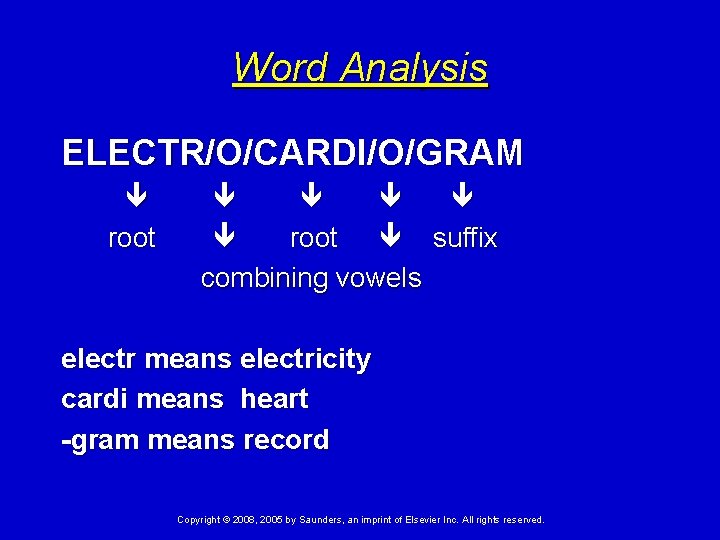 Word Analysis

ELECTR/O/CARDI/O/GRAM

root root suffix

combining vowels

electr means electricity
cardi means heart
-gram means record

Copyright © 2008, 2005 by Saunders, an imprint of Elsevier Inc. All rights reserved.